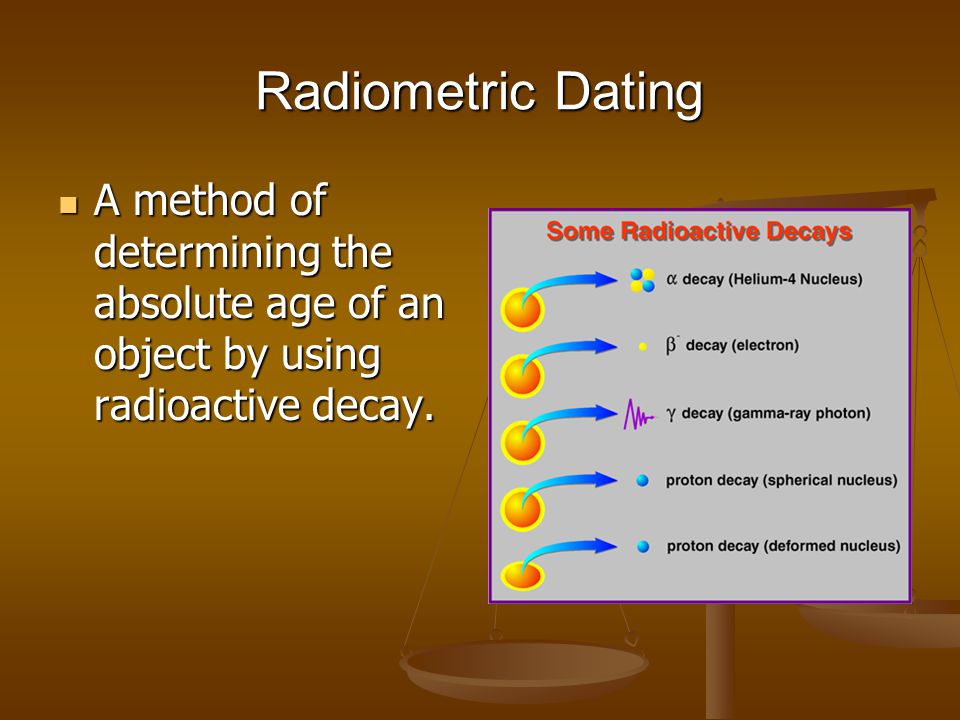 Radiometric Dating

A method of determining the absolute age of an object by using radioactive decay.

Some Radioactive Decays

$\alpha$ decay (Helium-4 Nucleus)

$\beta^-$ decay (electron)

$\gamma$ decay (gamma-ray photon)

proton decay (spherical nucleus)

proton decay (deformed nucleus)